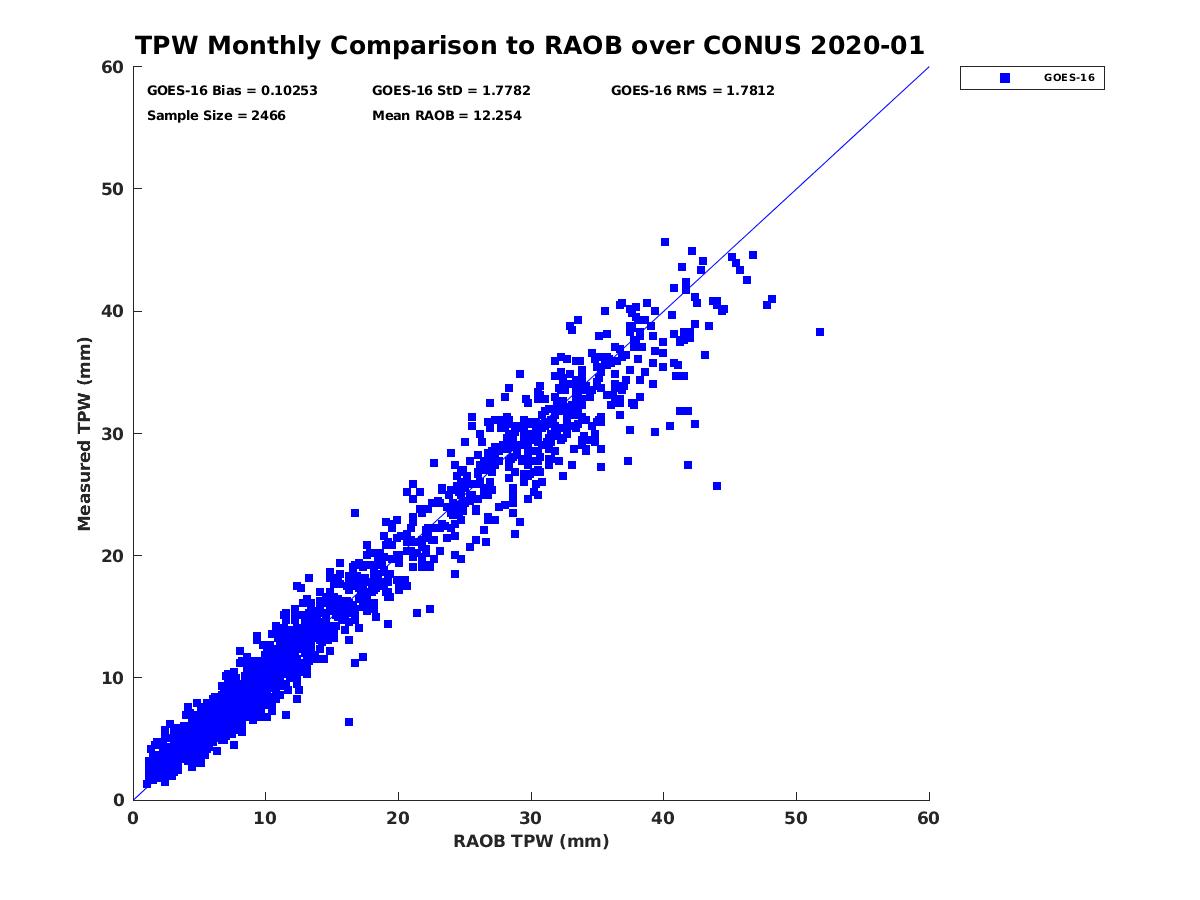 TPW Monthly Comparison to RAOB over CONUS 2020-01

GOES-16 Bias = 0.10253
GOES-16 StD = 1.7782
GOES-16 RMS = 1.7812
Sample Size = 2466
Mean RAOB = 12.254

GOES-16

Measured TPW (mm)

60
50
40
30
20
10
0

0
10
20
30
40
50
60

RAOB TPW (mm)